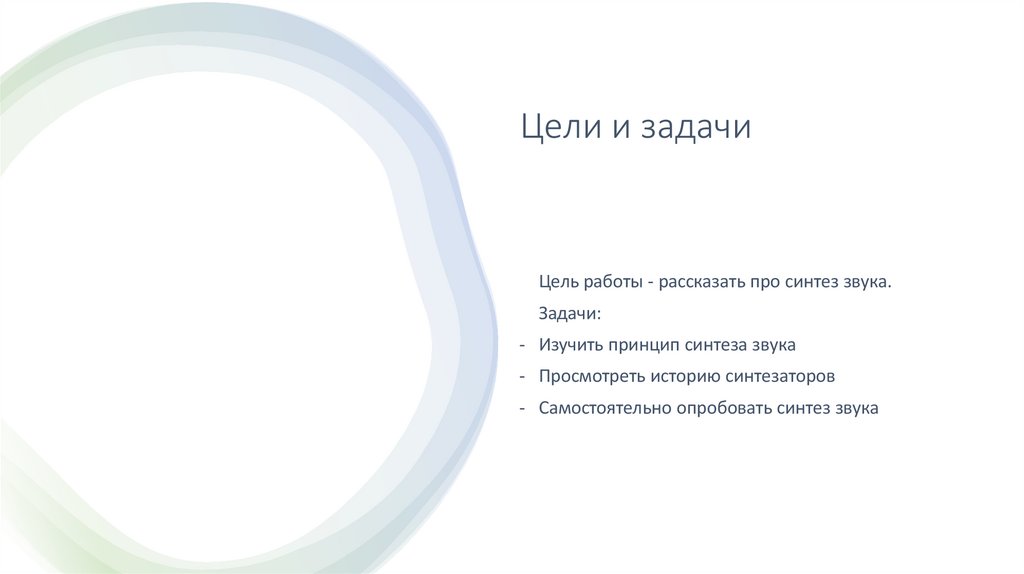 Цели и задачи

Цель работы - рассказать про синтез звука.

Задачи:

- Изучить принцип синтеза звука
- Просмотреть историю синтезаторов
- Самостоятельно опробовать синтез звука